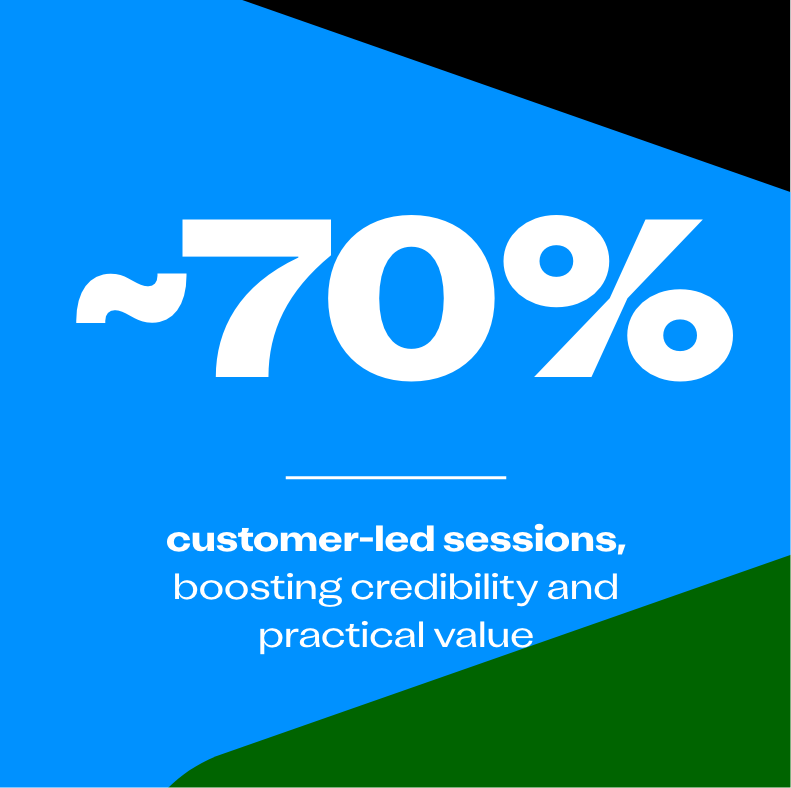 ~70%

customer-led sessions, boosting credibility and practical value